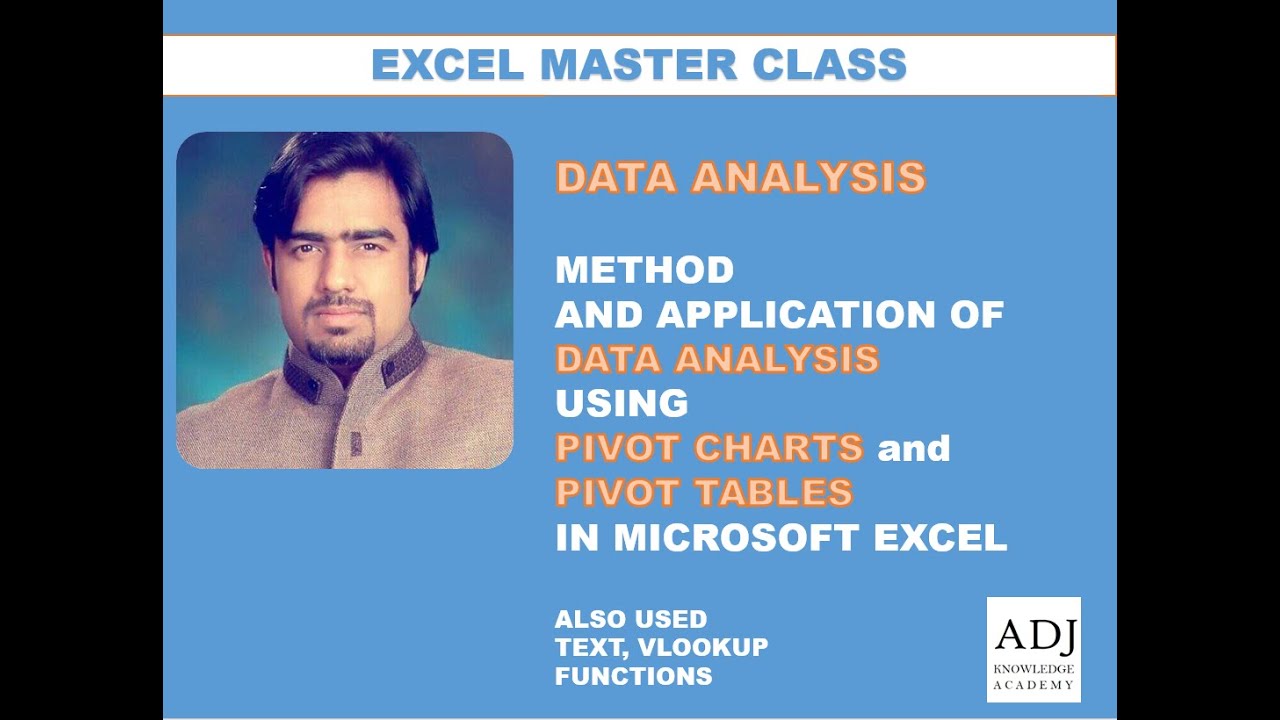 EXCEL MASTER CLASS

DATA ANALYSIS

METHOD
AND APPLICATION OF
DATA ANALYSIS
USING
PIVOT CHARTS and
PIVOT TABLES
IN MICROSOFT EXCEL

ALSO USED
TEXT, VLOOKUP
FUNCTIONS

ADJ
KNOWLEDGE
ACADEMY